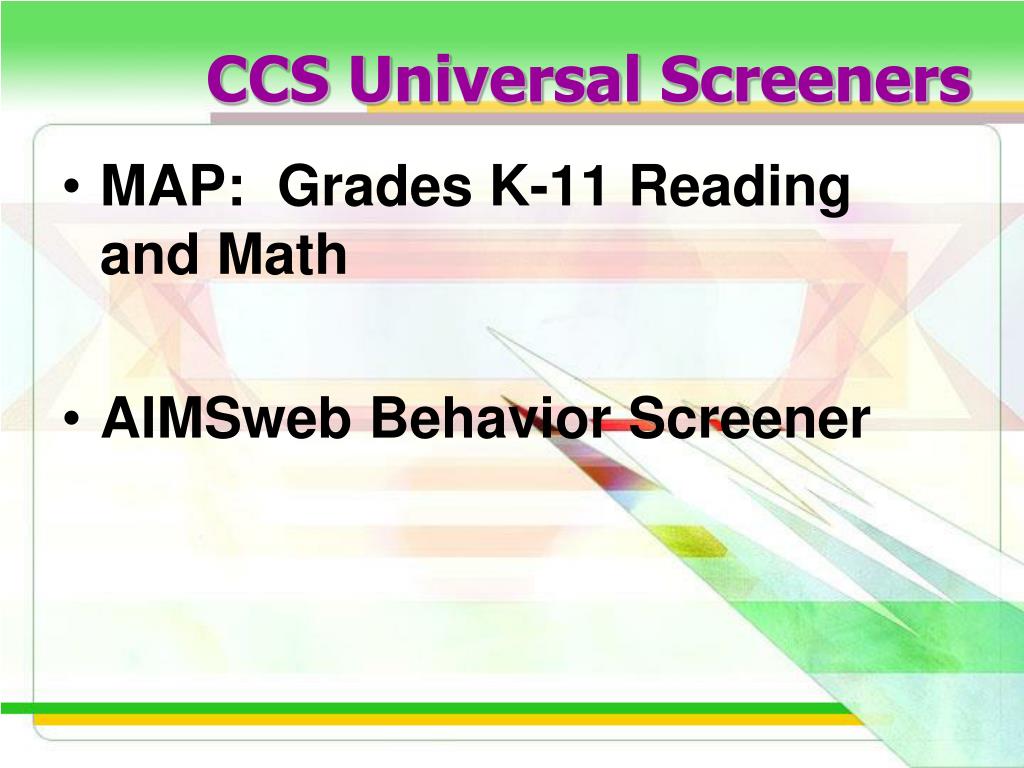 CCS Universal Screeners

• MAP: Grades K-11 Reading and Math

• AIMSweb Behavior Screener